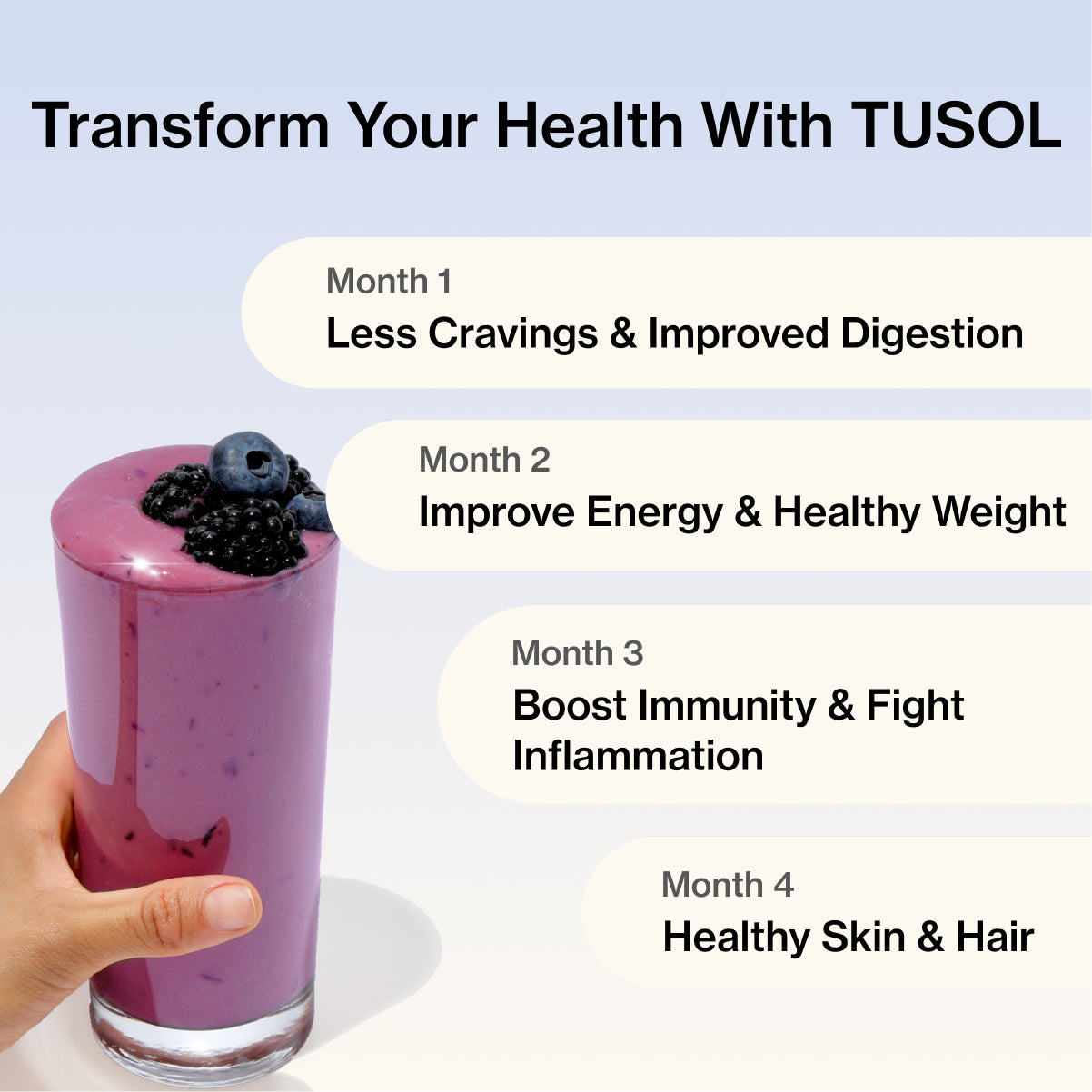 Transform Your Health With TUSOL

Month 1
Less Cravings & Improved Digestion

Month 2
Improve Energy & Healthy Weight

Month 3
Boost Immunity & Fight Inflammation

Month 4
Healthy Skin & Hair